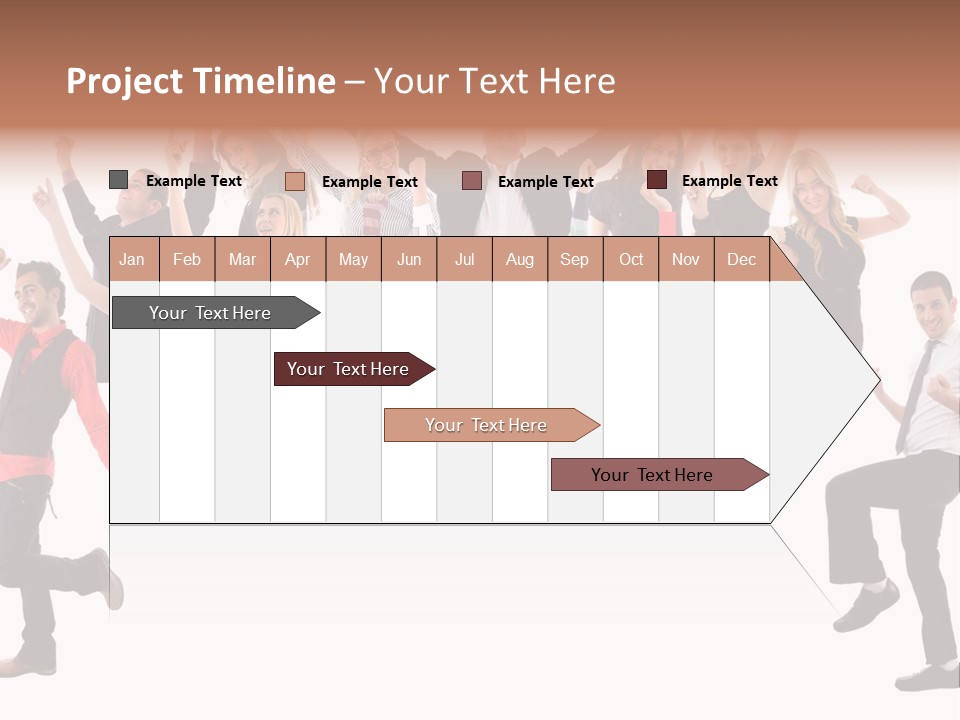 Project Timeline – Your Text Here

Example Text
Example Text
Example Text
Example Text

| Jan | Feb | Mar | Apr | May | Jun | Jul | Aug | Sep | Oct | Nov | Dec |
|---|---|---|---|---|---|---|---|---|---|---|---|

Your Text Here
Your Text Here
Your Text Here
Your Text Here